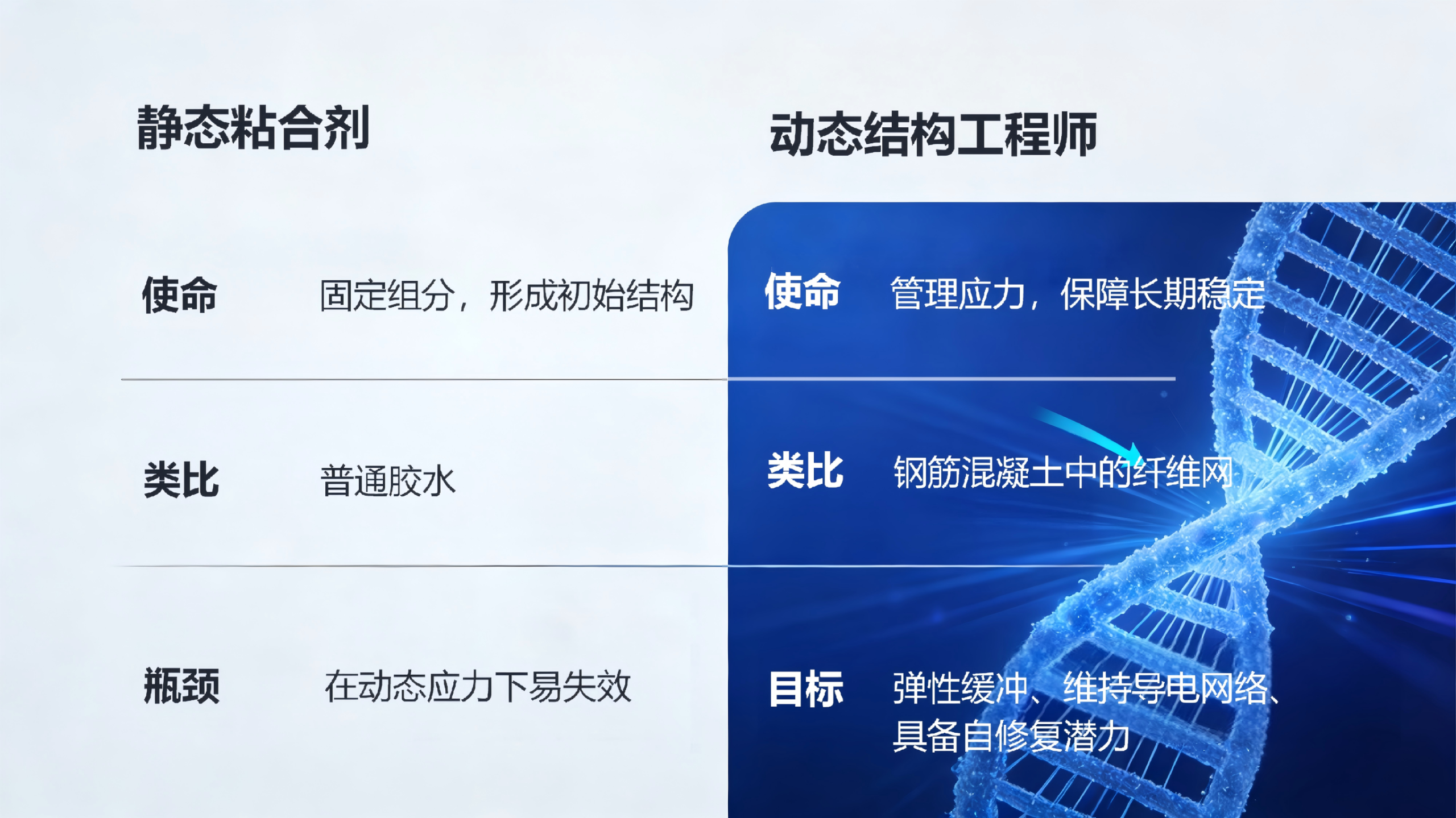 静态粘合剂

使命 固定组分，形成初始结构

类比 普通胶水

瓶颈 在动态应力下易失效

动态结构工程师

使命 管理应力，保障长期稳定

类比 钢筋混凝土中的纤维网

目标 弹性缓冲、维持导电网络、具备自修复潜力